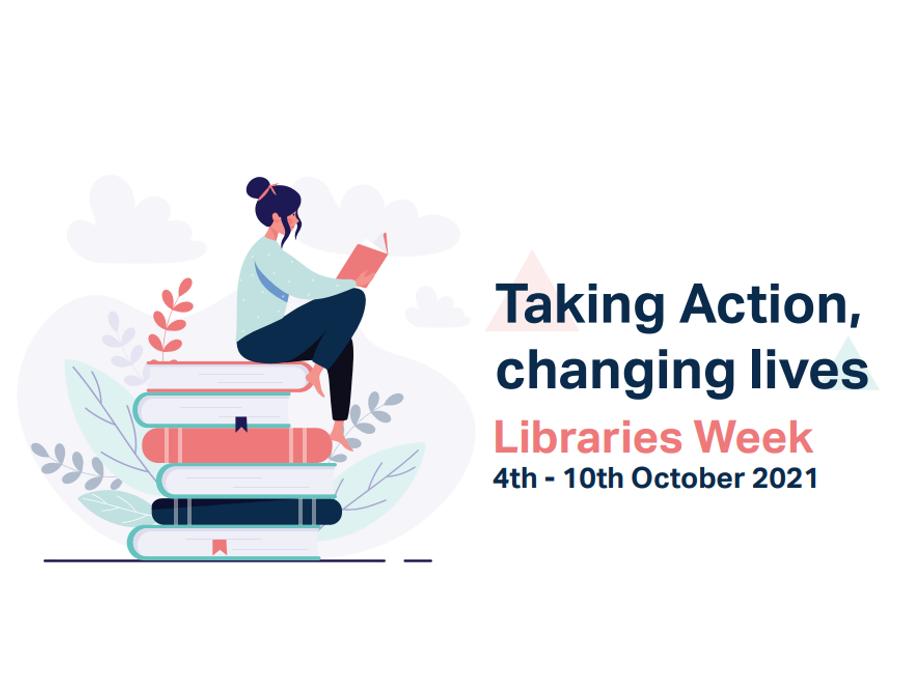 Taking Action, changing lives

Libraries Week

4th - 10th October 2021